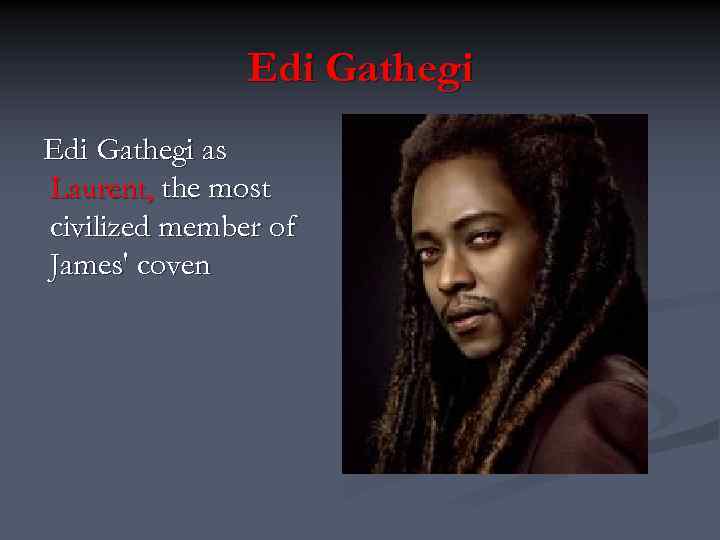 Edi Gathegi

Edi Gathegi as Laurent, the most civilized member of James' coven